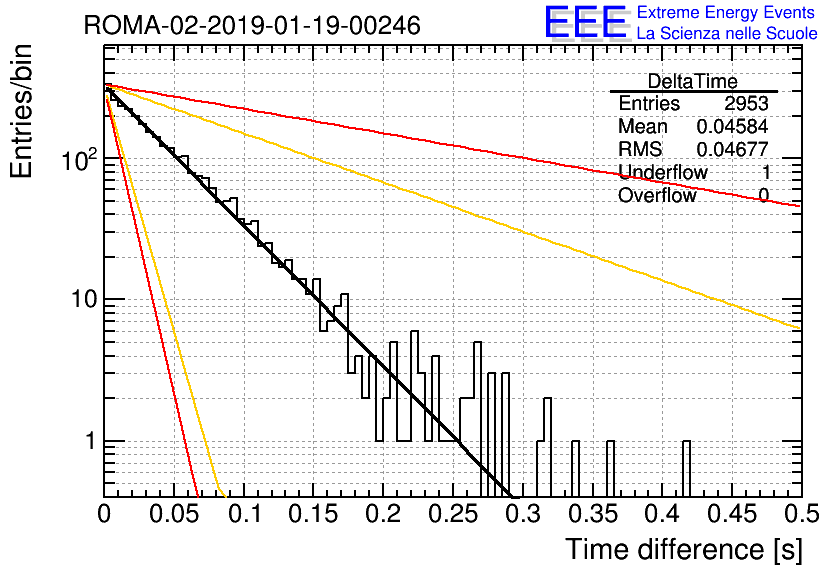 ROMA-02-2019-01-19-00246

EEE Extreme Energy Events
La Scienza nelle Scuole

| DeltaTime | |
|---|---|
| Entries | 2953 |
| Mean | 0.04584 |
| RMS | 0.04677 |
| Underflow | 1 |
| Overflow | 0 |

Entries/bin

$10^2$

10

1

0 0.05 0.1 0.15 0.2 0.25 0.3 0.35 0.4 0.45 0.5

Time difference [s]